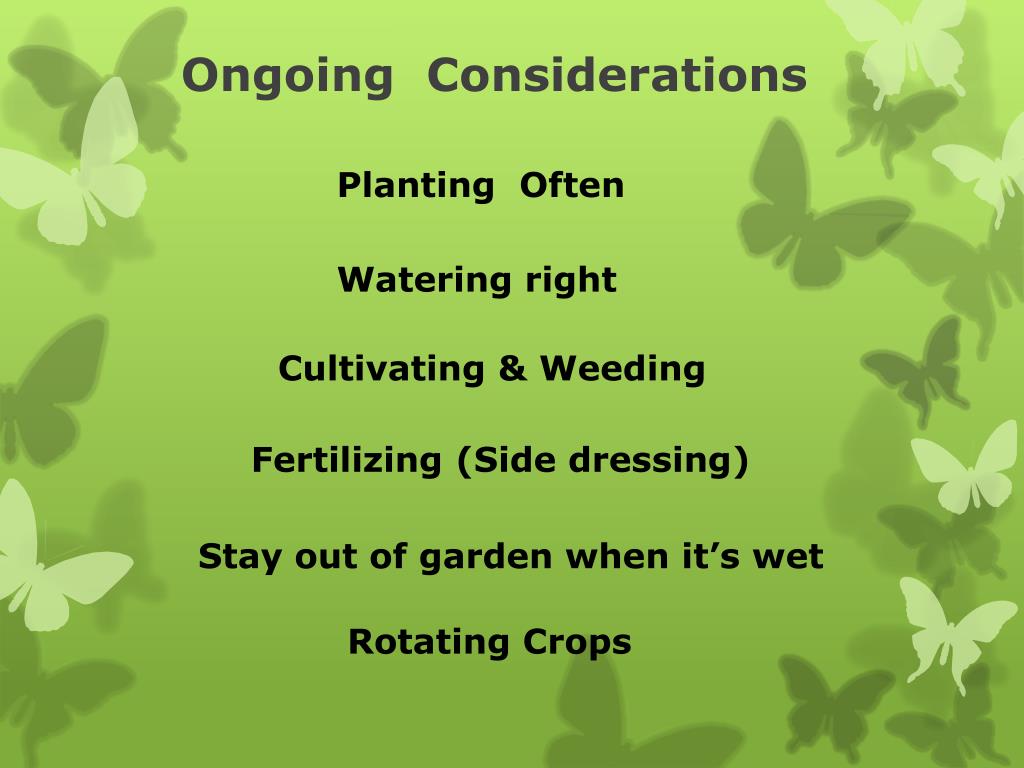 Ongoing Considerations

Planting Often

Watering right

Cultivating & Weeding

Fertilizing (Side dressing)

Stay out of garden when it’s wet

Rotating Crops